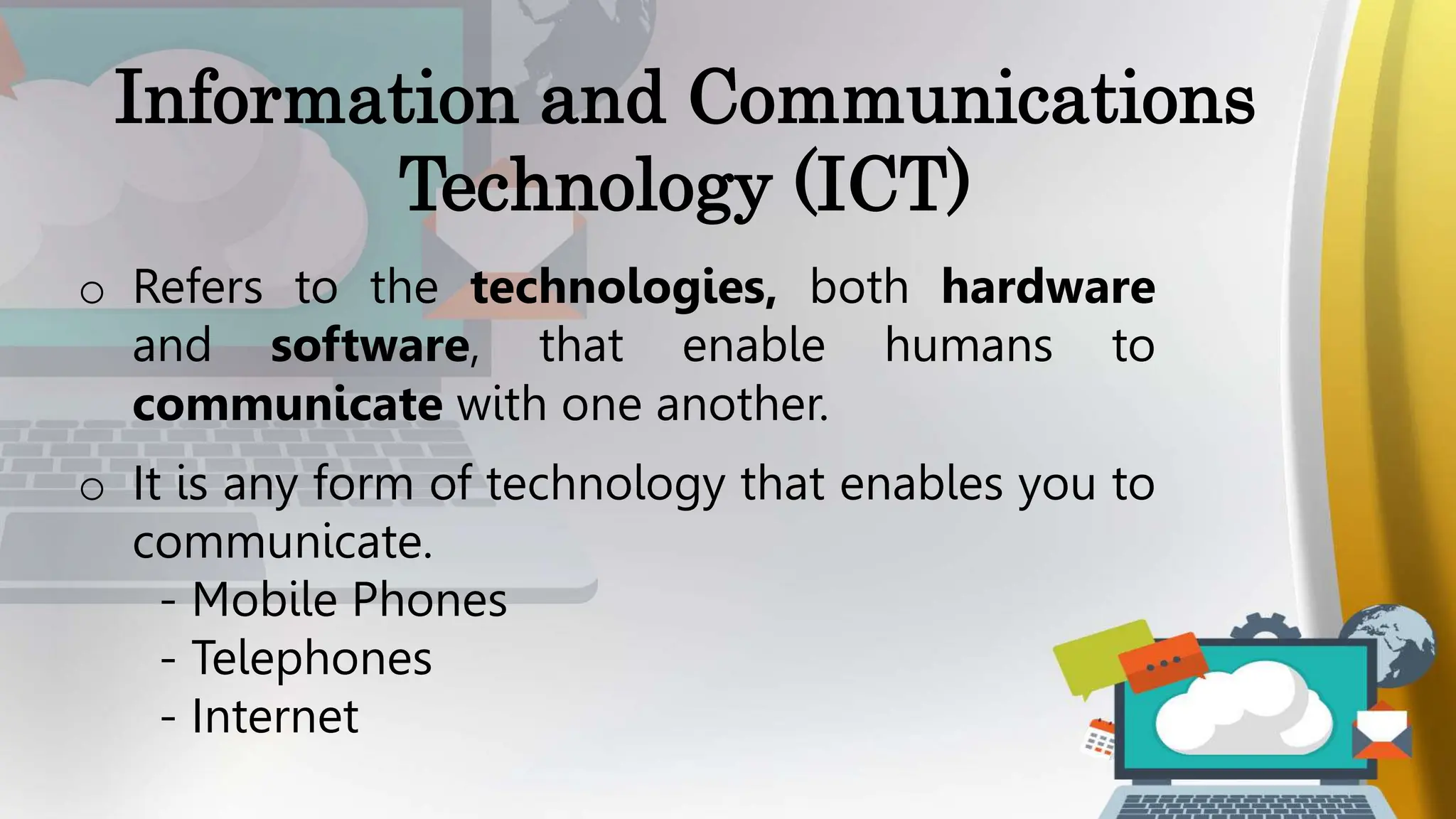 Information and Communications Technology (ICT)

o Refers to the technologies, both hardware and software, that enable humans to communicate with one another.

o It is any form of technology that enables you to communicate.
- Mobile Phones
- Telephones
- Internet